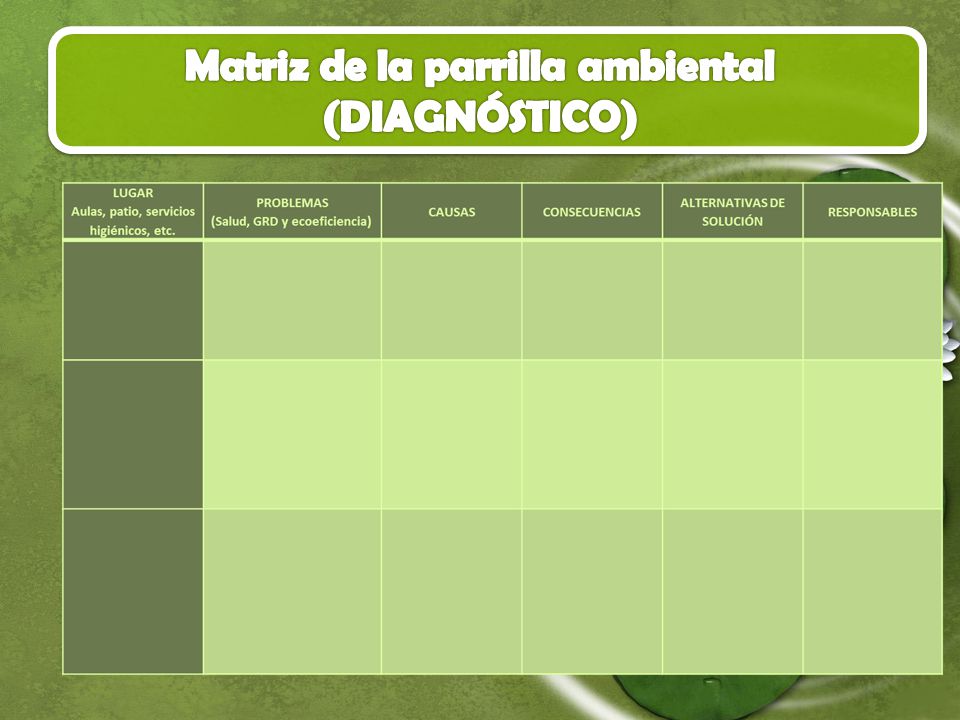 Matriz de la parrilla ambiental (DIAGNÓSTICO)

| LUGAR Aulas, patio, servicios higiénicos, etc. | PROBLEMAS (Salud, GRD y ecoeficiencia) | CAUSAS | CONSECUENCIAS | ALTERNATIVAS DE SOLUCIÓN | RESPONSABLES |
|---|---|---|---|---|---|
| | | | | | |
| | | | | | |
| | | | | | |